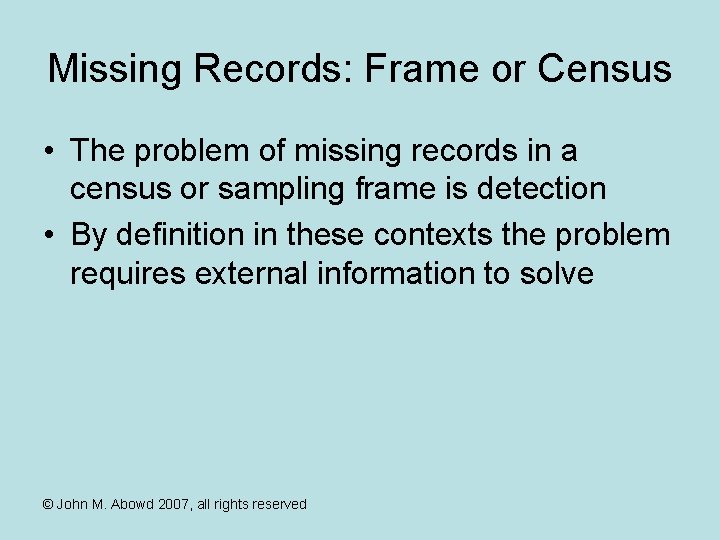 Missing Records: Frame or Census

• The problem of missing records in a census or sampling frame is detection
• By definition in these contexts the problem requires external information to solve

© John M. Abowd 2007, all rights reserved